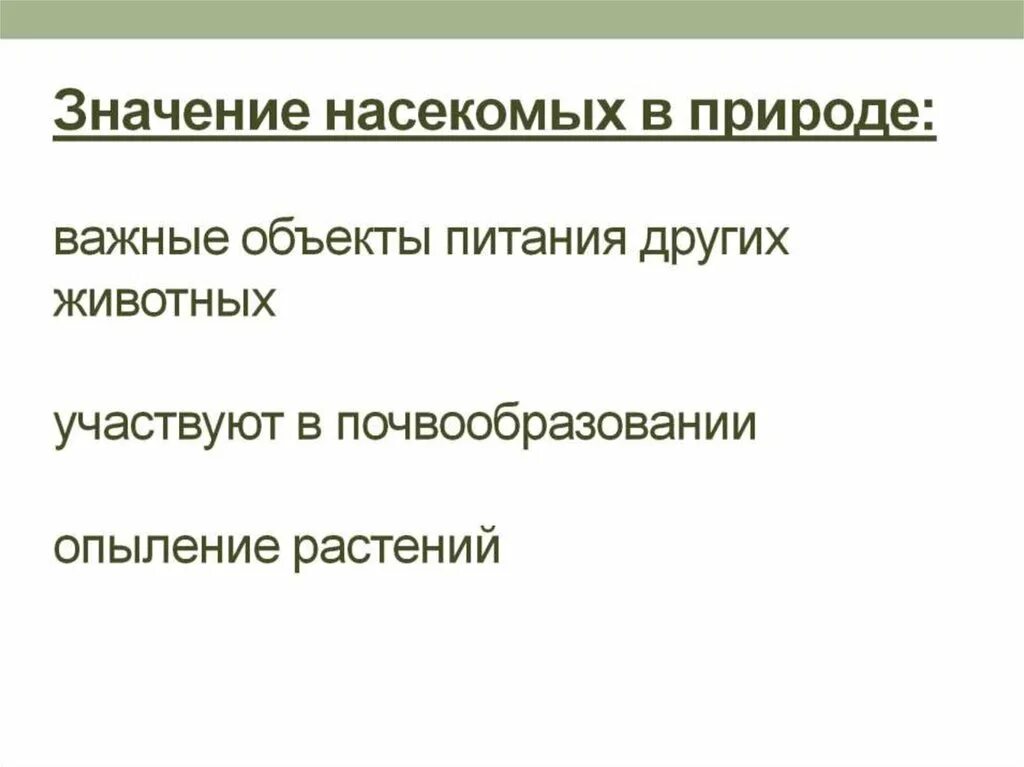 Значение насекомых в природе:

важные объекты питания других животных

участвуют в почвообразовании

опыление растений